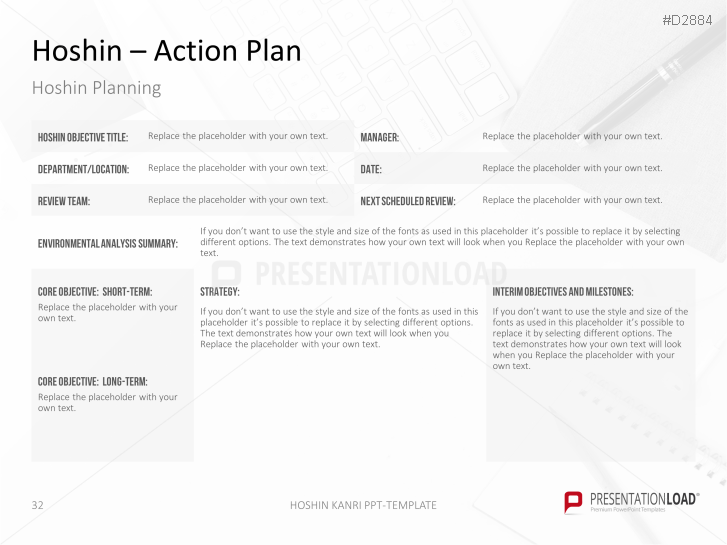 #D2884

Hoshin – Action Plan

Hoshin Planning

| HOSHIN OBJECTIVE TITLE: | Replace the placeholder with your own text. | MANAGER: | Replace the placeholder with your own text. |
|---|---|---|---|
| DEPARTMENT/LOCATION: | Replace the placeholder with your own text. | DATE: | Replace the placeholder with your own text. |
| REVIEW TEAM: | Replace the placeholder with your own text. | NEXT SCHEDULED REVIEW: | Replace the placeholder with your own text. |

ENVIRONMENTAL ANALYSIS SUMMARY: If you don't want to use the style and size of the fonts as used in this placeholder it's possible to replace it by selecting different options. The text demonstrates how your own text will look when you Replace the placeholder with your own text.

PRESENTATIONLOAD

CORE OBJECTIVE: SHORT-TERM:
Replace the placeholder with your own text.

CORE OBJECTIVE: LONG-TERM:
Replace the placeholder with your own text.

STRATEGY:
If you don't want to use the style and size of the fonts as used in this placeholder it's possible to replace it by selecting different options. The text demonstrates how your own text will look when you Replace the placeholder with your own text.

INTERIM OBJECTIVES AND MILESTONES:
If you don't want to use the style and size of the fonts as used in this placeholder it's possible to replace it by selecting different options. The text demonstrates how your own text will look when you Replace the placeholder with your own text.

32

HOSHIN KANRI PPT-TEMPLATE

PRESENTATIONLOAD®
Premium PowerPoint Templates